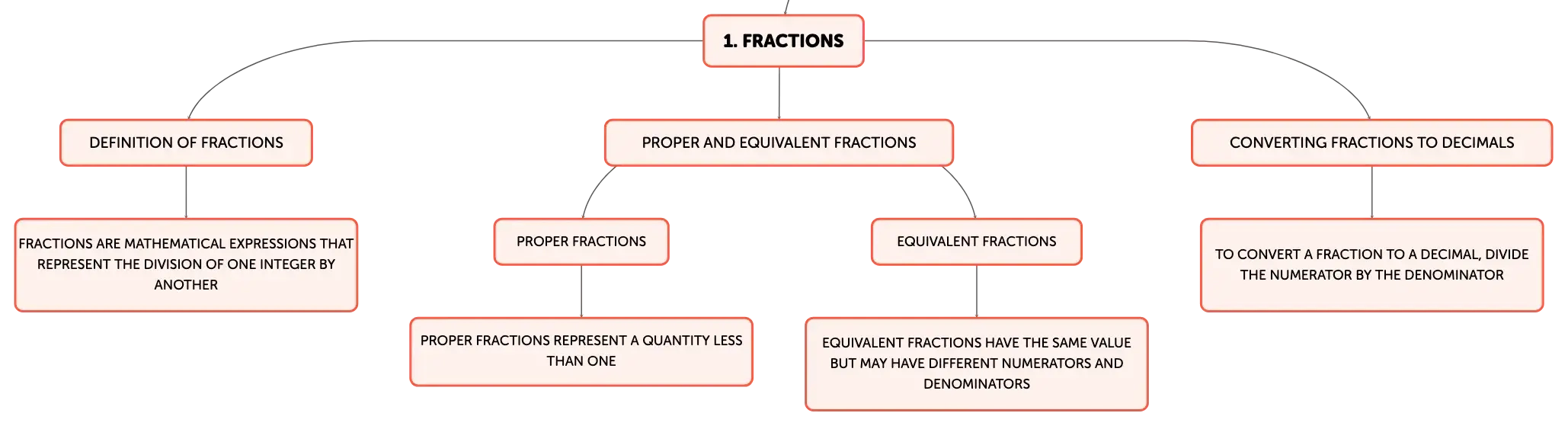 1. FRACTIONS

DEFINITION OF FRACTIONS

FRACTIONS ARE MATHEMATICAL EXPRESSIONS THAT REPRESENT THE DIVISION OF ONE INTEGER BY ANOTHER

PROPER AND EQUIVALENT FRACTIONS

PROPER FRACTIONS

PROPER FRACTIONS REPRESENT A QUANTITY LESS THAN ONE

EQUIVALENT FRACTIONS

EQUIVALENT FRACTIONS HAVE THE SAME VALUE BUT MAY HAVE DIFFERENT NUMERATORS AND DENOMINATORS

CONVERTING FRACTIONS TO DECIMALS

TO CONVERT A FRACTION TO A DECIMAL, DIVIDE THE NUMERATOR BY THE DENOMINATOR